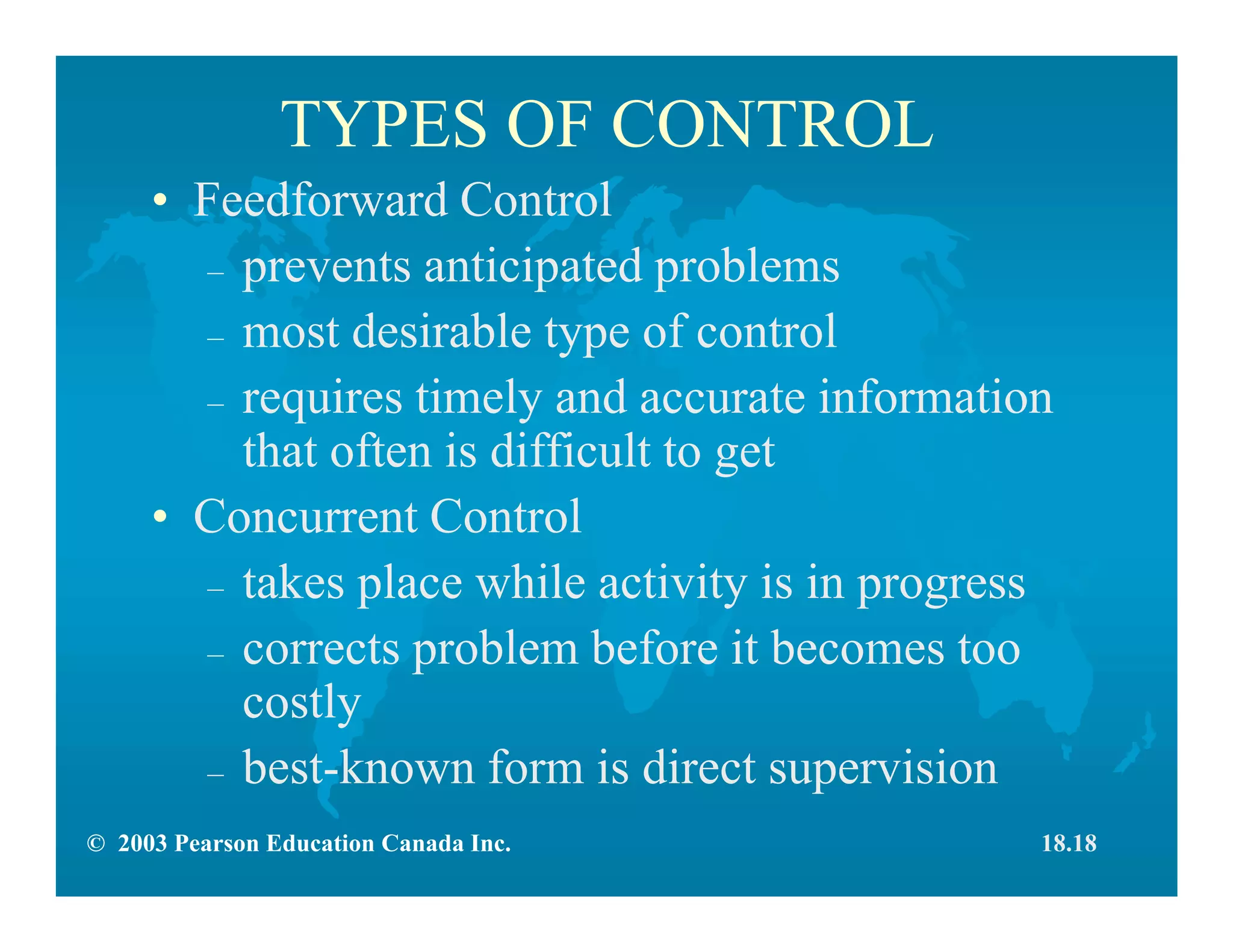 TYPES OF CONTROL

• Feedforward Control
– prevents anticipated problems
– most desirable type of control
– requires timely and accurate information that often is difficult to get

• Concurrent Control
– takes place while activity is in progress
– corrects problem before it becomes too costly
– best-known form is direct supervision

© 2003 Pearson Education Canada Inc.

18.18